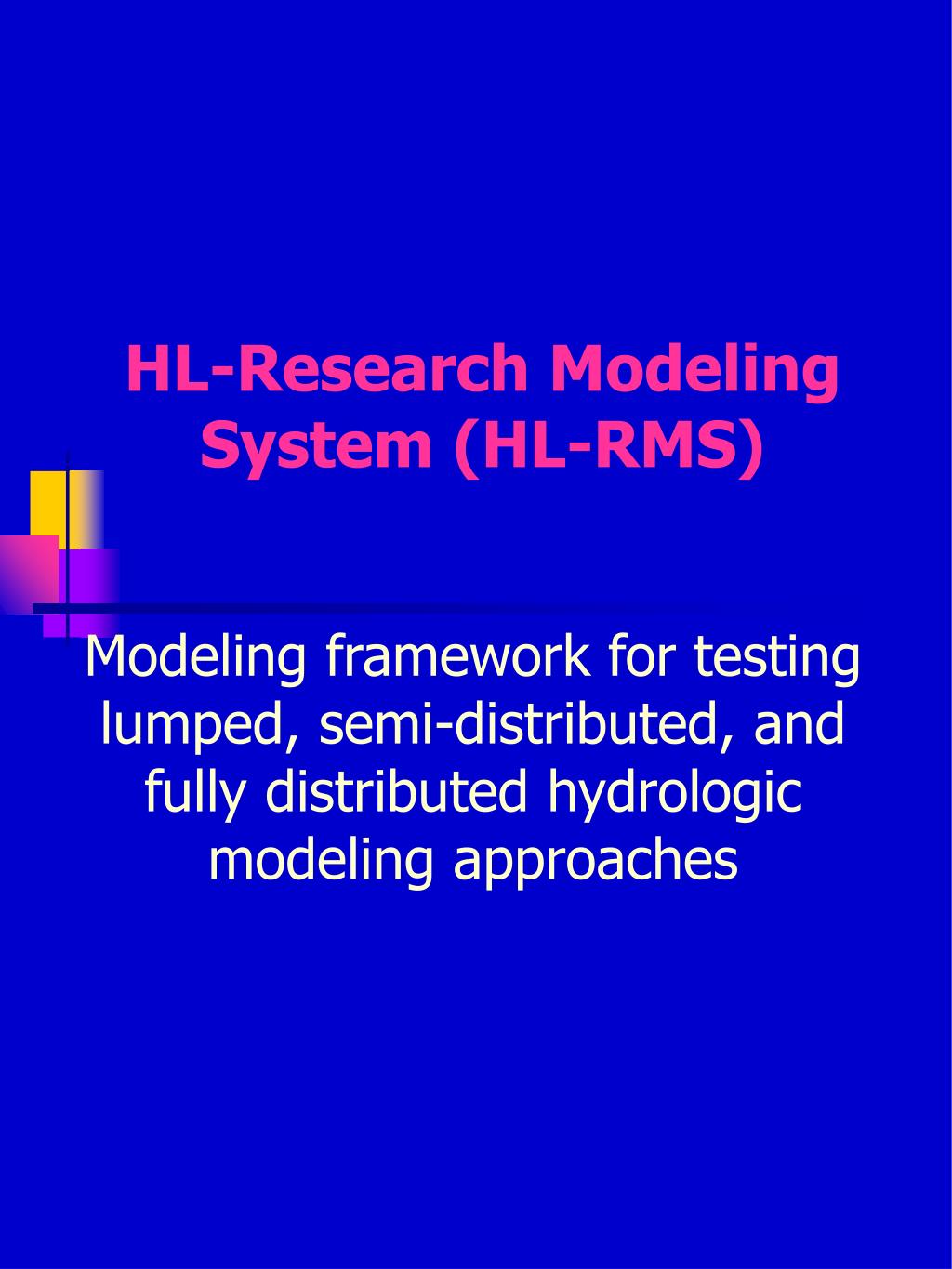 HL-Research Modeling System (HL-RMS)

Modeling framework for testing lumped, semi-distributed, and fully distributed hydrologic modeling approaches